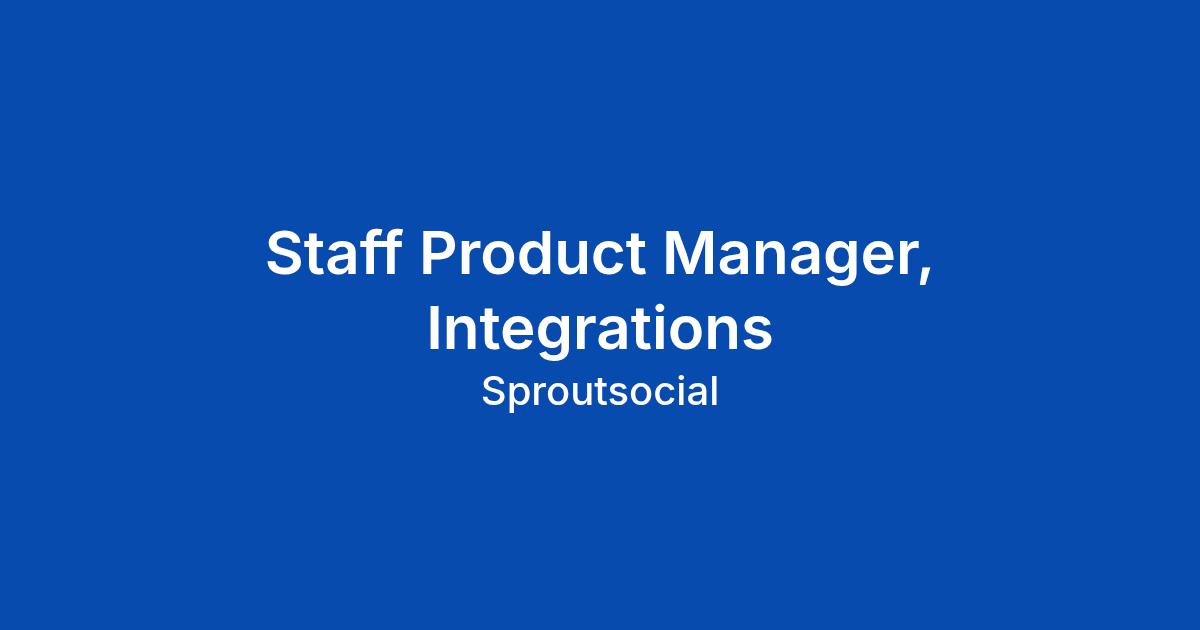 Staff Product Manager, Integrations

Sproutsocial